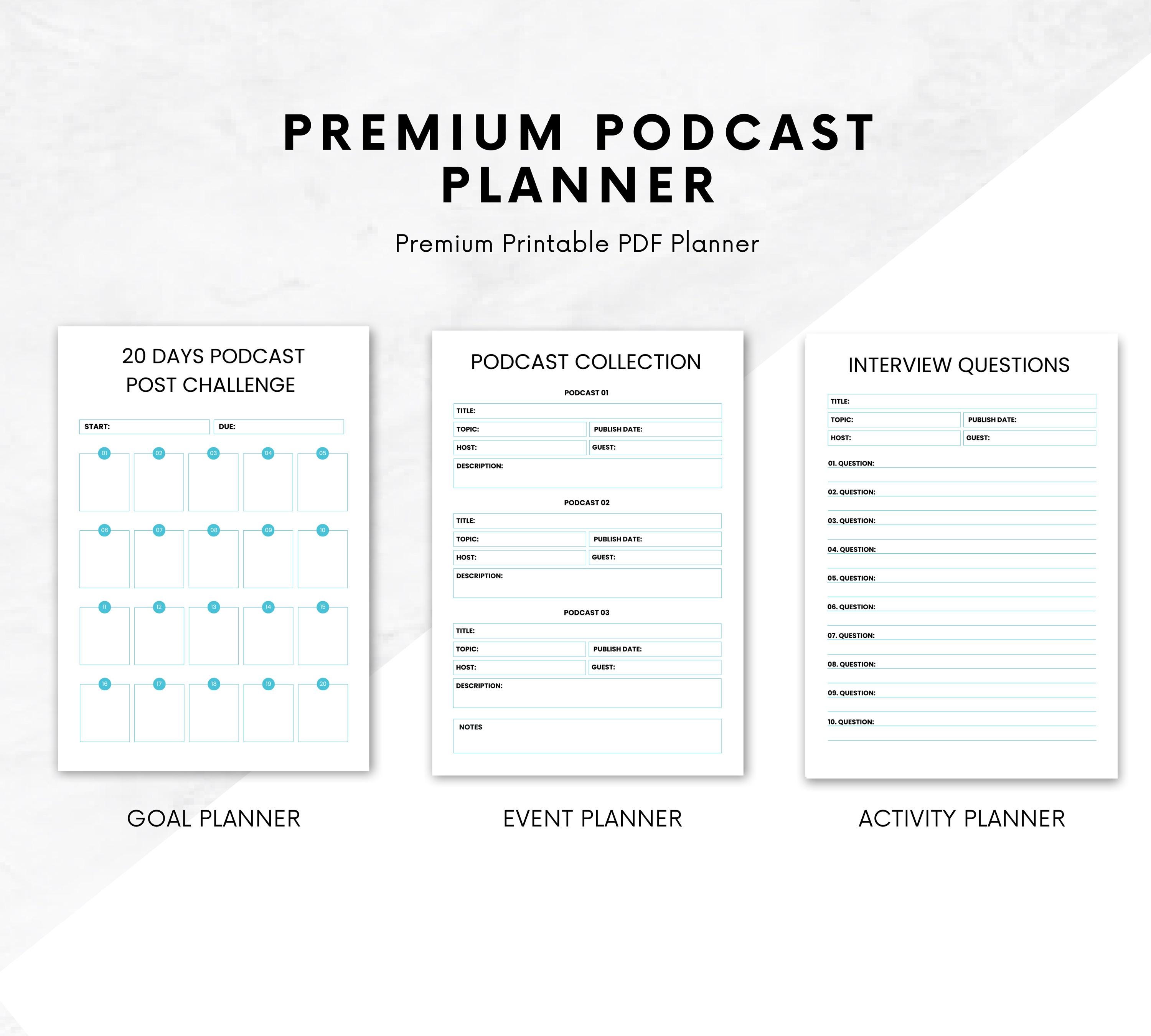 PREMIUM PODCAST PLANNER

Premium Printable PDF Planner

20 DAYS PODCAST POST CHALLENGE

START:
DUE:

01 02 03 04 05
06 07 08 09 10
11 12 13 14 15
16 17 18 19 20

GOAL PLANNER

PODCAST COLLECTION

PODCAST 01
TITLE:
TOPIC:
PUBLISH DATE:
HOST:
GUEST:
DESCRIPTION:

PODCAST 02
TITLE:
TOPIC:
PUBLISH DATE:
HOST:
GUEST:
DESCRIPTION:

PODCAST 03
TITLE:
TOPIC:
PUBLISH DATE:
HOST:
GUEST:
DESCRIPTION:

NOTES

EVENT PLANNER

INTERVIEW QUESTIONS

TITLE:
TOPIC:
PUBLISH DATE:
HOST:
GUEST:
01. QUESTION:
02. QUESTION:
03. QUESTION:
04. QUESTION:
05. QUESTION:
06. QUESTION:
07. QUESTION:
08. QUESTION:
09. QUESTION:
10. QUESTION:

ACTIVITY PLANNER